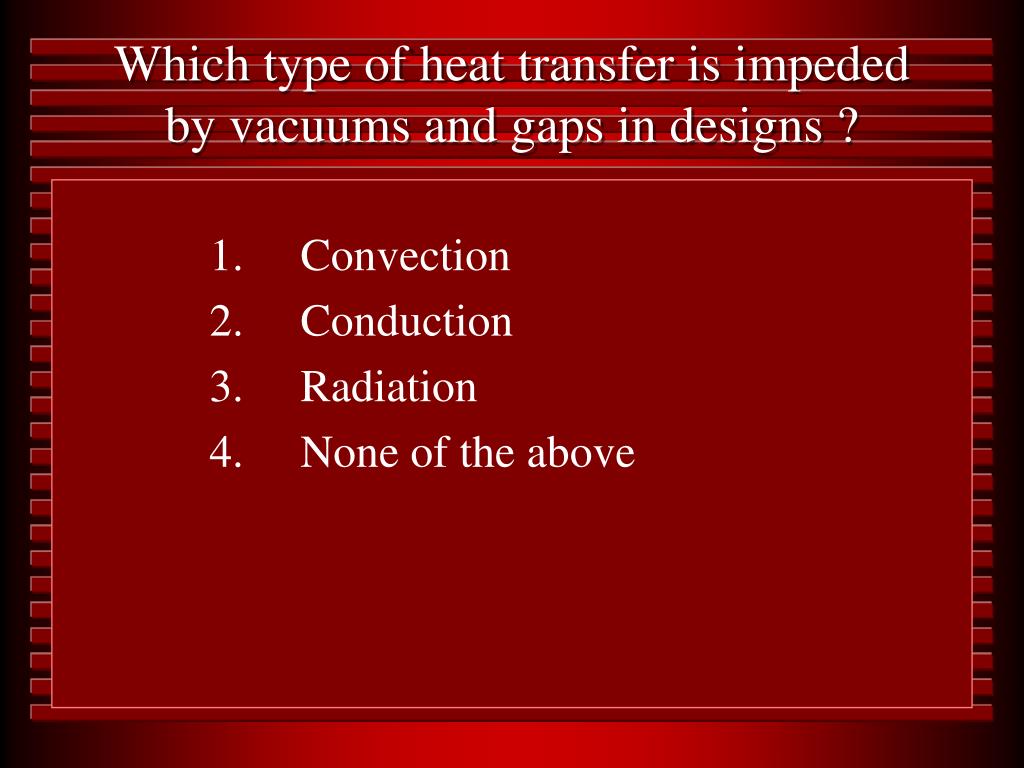 Which type of heat transfer is impeded by vacuums and gaps in designs ?

1. Convection
2. Conduction
3. Radiation
4. None of the above